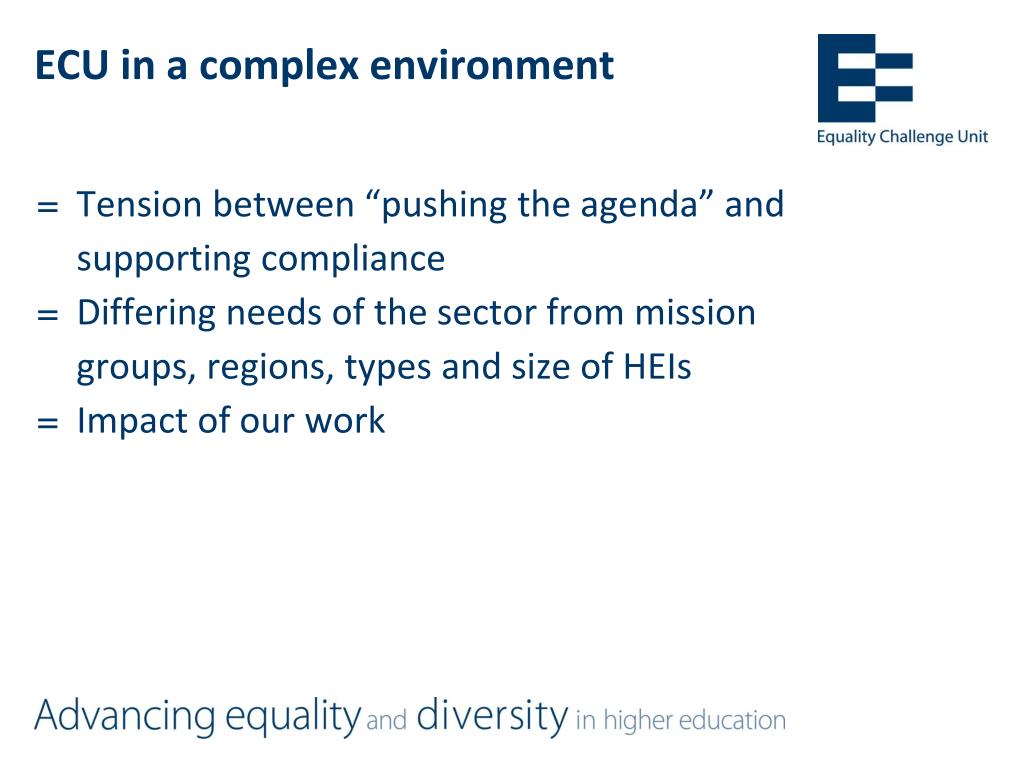 ECU in a complex environment

Equality Challenge Unit

= Tension between “pushing the agenda” and supporting compliance
= Differing needs of the sector from mission groups, regions, types and size of HEIs
= Impact of our work

Advancing equality and diversity in higher education